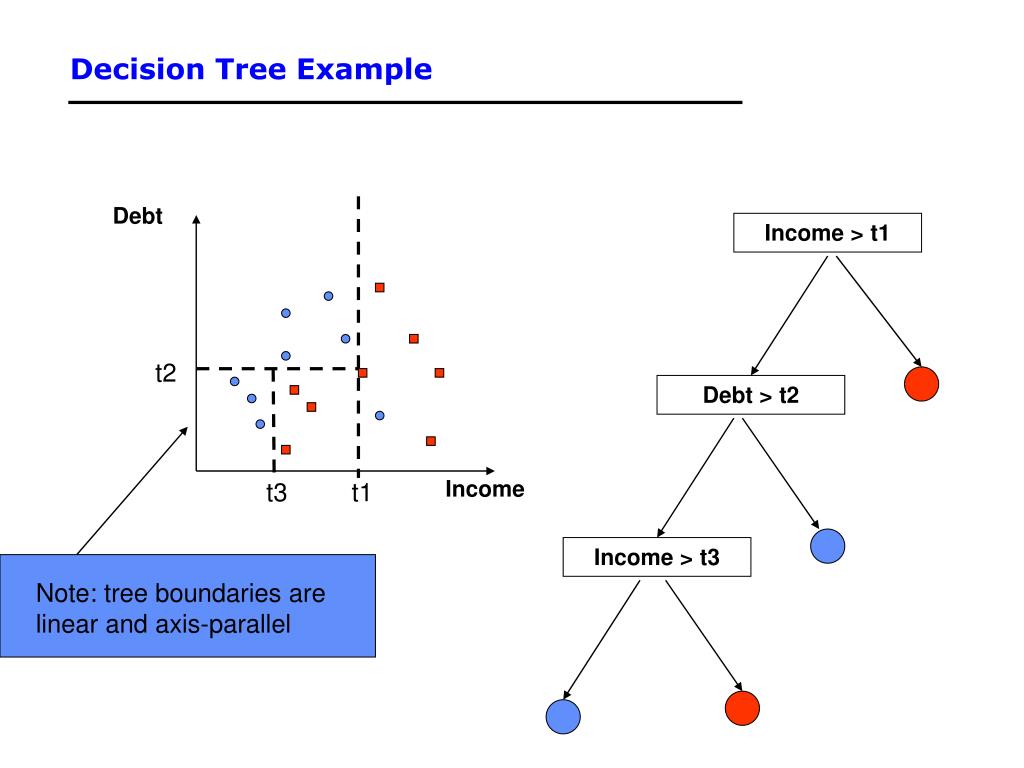 Decision Tree Example

Debt

t2

t3

t1

Income

Note: tree boundaries are linear and axis-parallel

Income > t1

Debt > t2

Income > t3